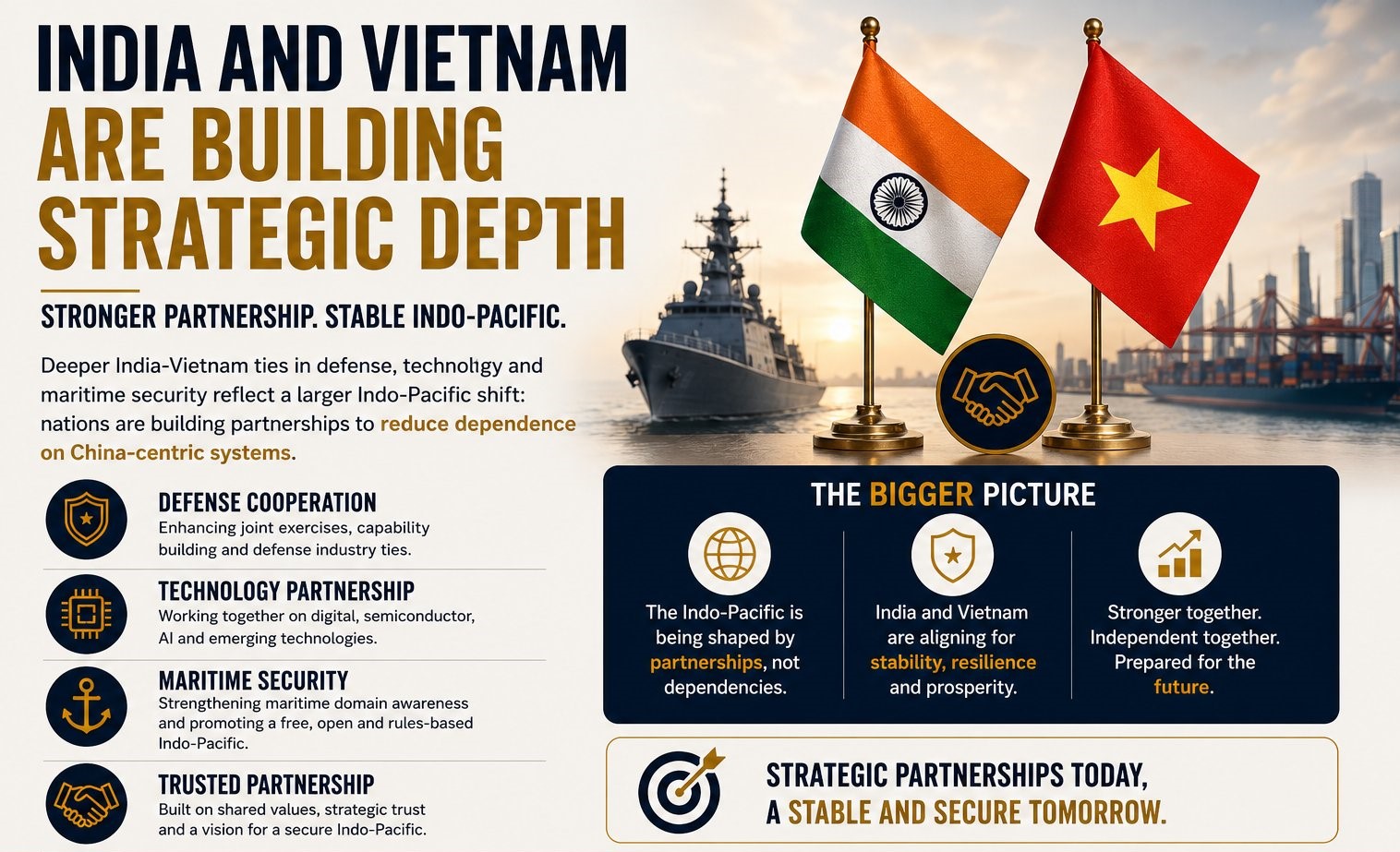 INDIA AND VIETNAM ARE BUILDING STRATEGIC DEPTH

STRONGER PARTNERSHIP. STABLE INDO-PACIFIC.

Deeper India-Vietnam ties in defense, technolıgy and maritime security reflect a larger Indo-Pacific shift: nations are building partnerships to reduce dependence on China-centric systems.

DEFENSE COOPERATION
Enhancing joint exercises, capability building and defense industry ties.

TECHNOLOGY PARTNERSHIP
Working together on digital, semiconductor, AI and emerging technologies.

MARITIME SECURITY
Strengthening maritime domain awareness and promoting a free, open and rules-based Indo-Pacific.

TRUSTED PARTNERSHIP
Built on shared values, strategic trust and a vision for a secure Indo-Pacific.

THE BIGGER PICTURE

The Indo-Pacific is being shaped by partnerships, not dependencies.

India and Vietnam are aligning for stability, resilience and prosperity.

Stronger together. Independent together. Prepared for the future.

STRATEGIC PARTNERSHIPS TODAY, A STABLE AND SECURE TOMORROW.